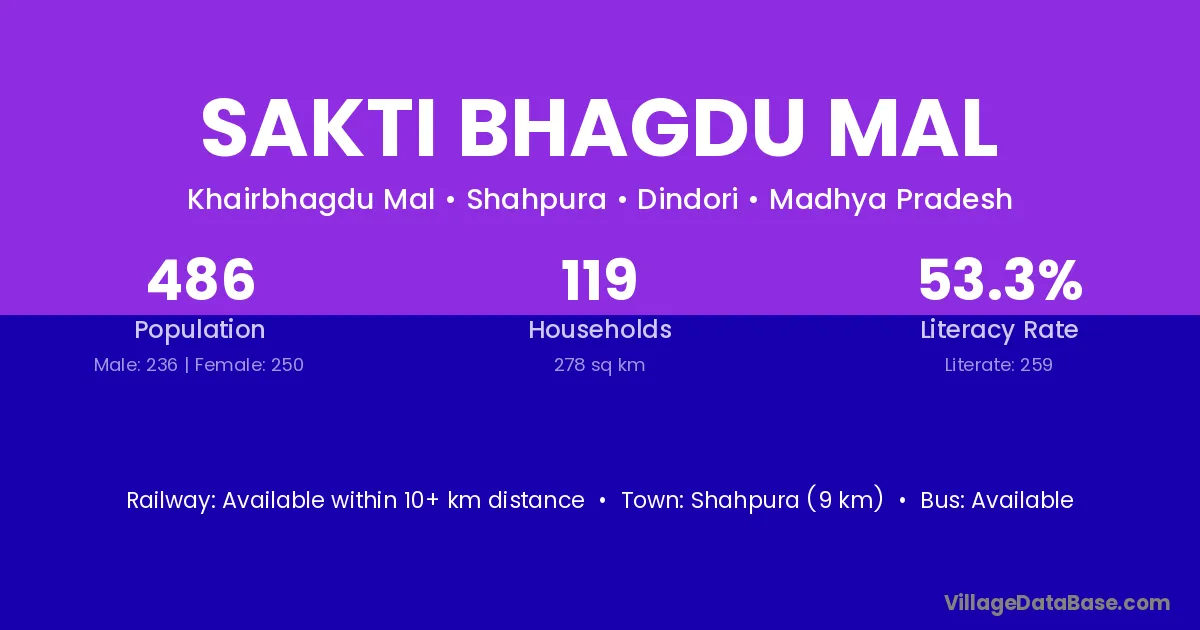 SAKTI BHAGDU MAL

Khairbhagdu Mal • Shahpura • Dindori • Madhya Pradesh

486
Population
Male: 236 | Female: 250

119
Households
278 sq km

53.3%
Literacy Rate
Literate: 259

Railway: Available within 10+ km distance • Town: Shahpura (9 km) • Bus: Available

VillageDataBase.com